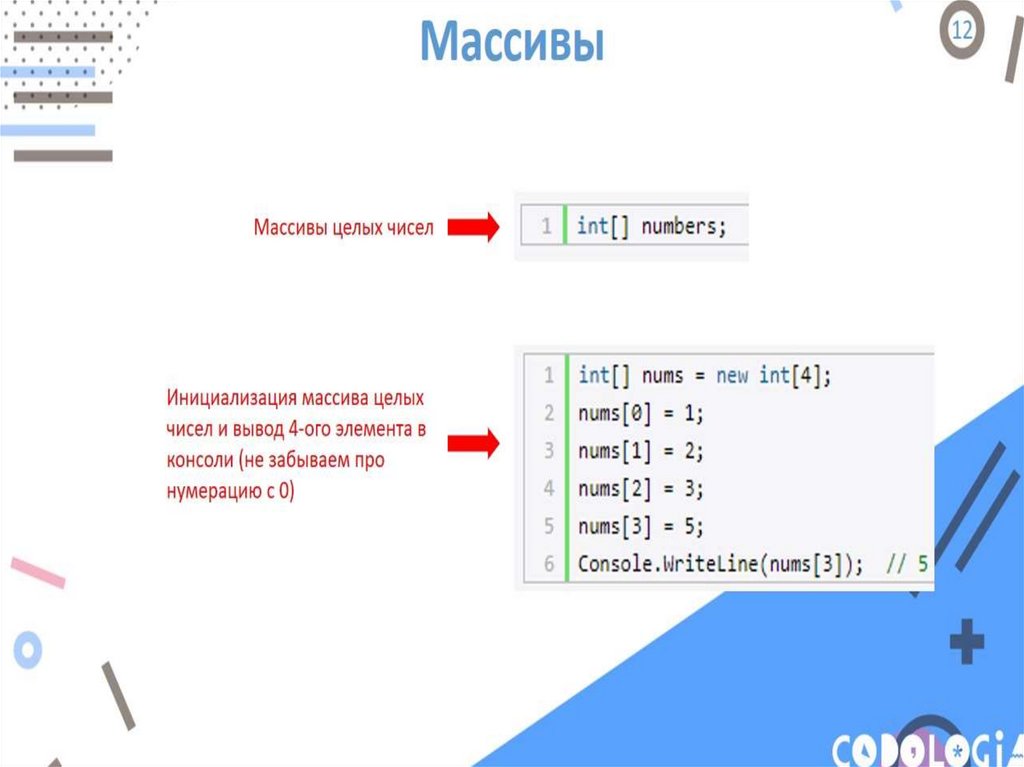 Массивы

12

Массивы целых чисел

1 int[] numbers;

Инициализация массива целых чисел и вывод 4-ого элемента в консоли (не забываем про нумерацию с 0)

1 int[] nums = new int[4];
2 nums[0] = 1;
3 nums[1] = 2;
4 nums[2] = 3;
5 nums[3] = 5;
6 Console.WriteLine(nums[3]); // 5

CODOLOGIA